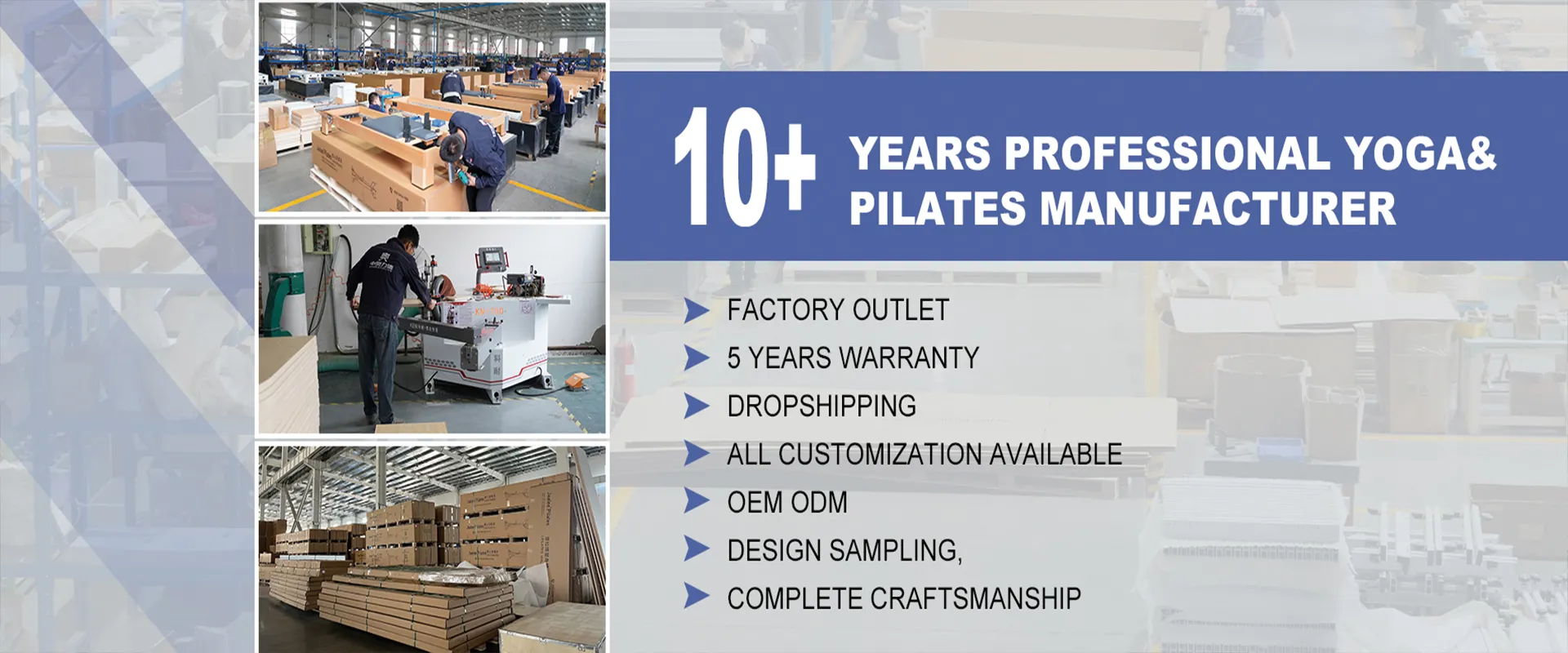 10+ YEARS PROFESSIONAL YOGA& PILATES MANUFACTURER

FACTORY OUTLET
5 YEARS WARRANTY
DROPSHIPPING
ALL CUSTOMIZATION AVAILABLE
OEM ODM
DESIGN SAMPLING,
COMPLETE CRAFTSMANSHIP